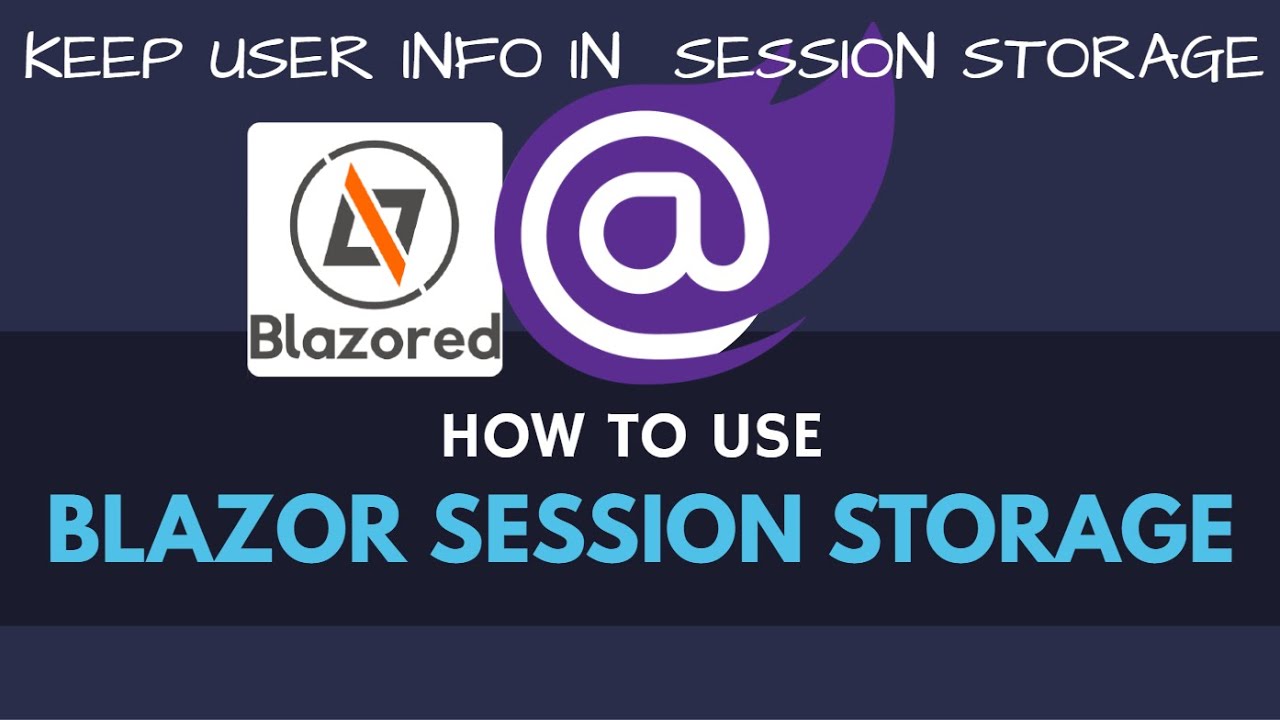 KEEP USER INFO IN SESSION STORAGE

Blazored

@

HOW TO USE

BLAZOR SESSION STORAGE